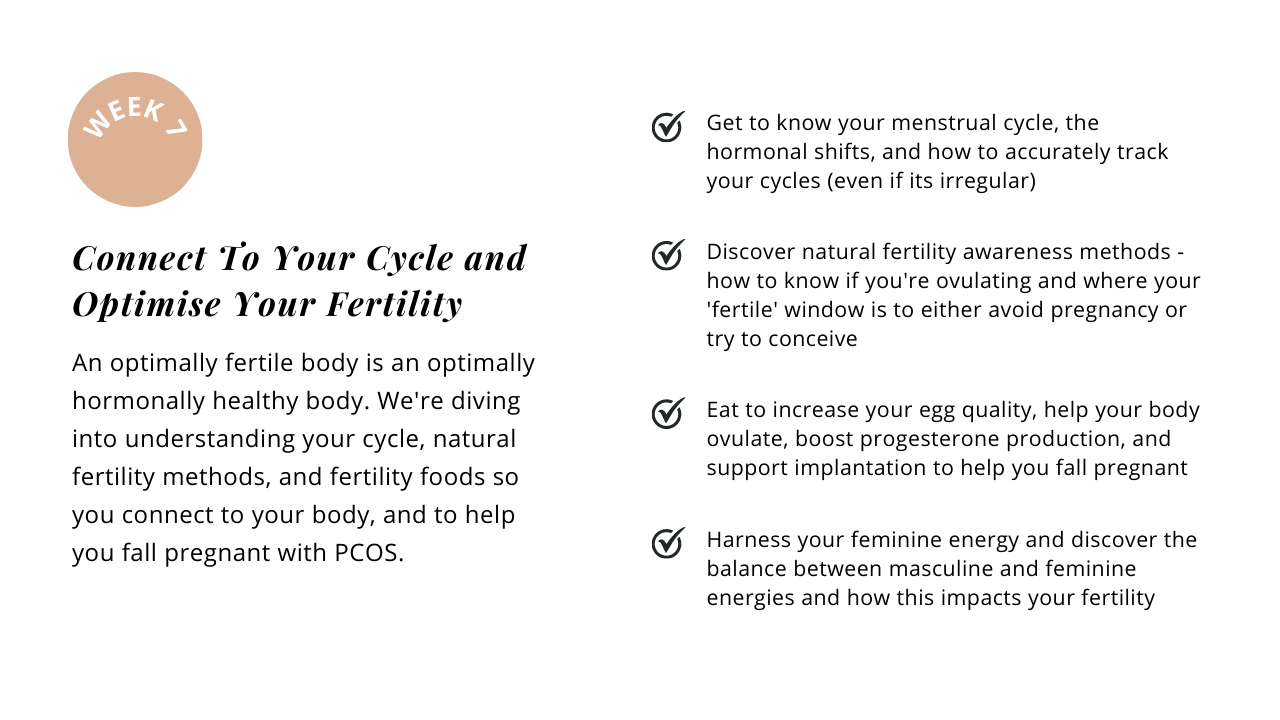 WEEK 7

Connect To Your Cycle and Optimise Your Fertility

An optimally fertile body is an optimally hormonally healthy body. We're diving into understanding your cycle, natural fertility methods, and fertility foods so you connect to your body, and to help you fall pregnant with PCOS.

Get to know your menstrual cycle, the hormonal shifts, and how to accurately track your cycles (even if its irregular)

Discover natural fertility awareness methods - how to know if you're ovulating and where your 'fertile' window is to either avoid pregnancy or try to conceive

Eat to increase your egg quality, help your body ovulate, boost progesterone production, and support implantation to help you fall pregnant

Harness your feminine energy and discover the balance between masculine and feminine energies and how this impacts your fertility